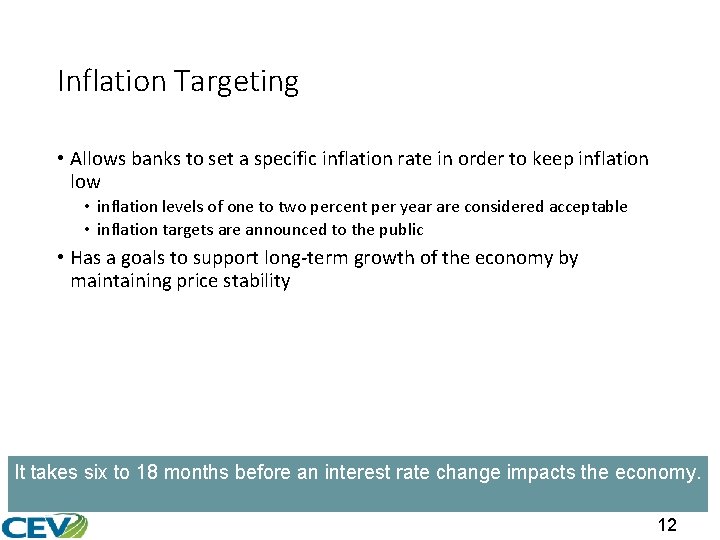 Inflation Targeting

• Allows banks to set a specific inflation rate in order to keep inflation low
  • inflation levels of one to two percent per year are considered acceptable
  • inflation targets are announced to the public
• Has a goals to support long-term growth of the economy by maintaining price stability

It takes six to 18 months before an interest rate change impacts the economy.

CEV

12